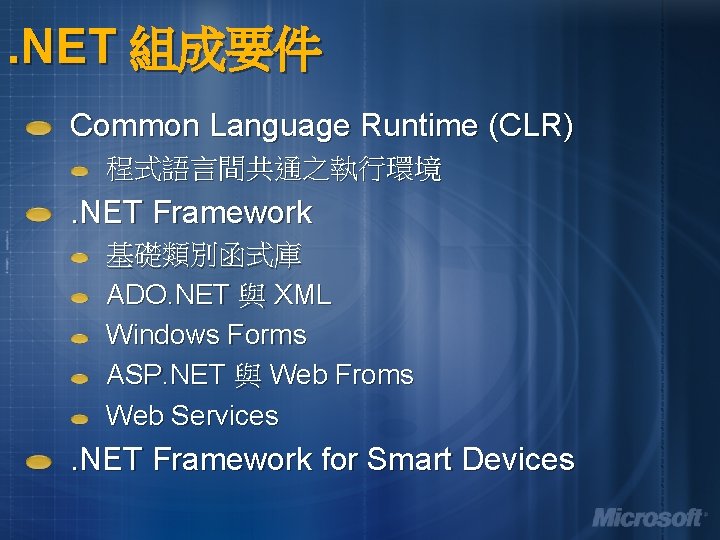 .NET 組成要件

Common Language Runtime (CLR)

程式語言間共通之執行環境

.NET Framework

基礎類別函式庫

ADO.NET 與 XML

Windows Forms

ASP.NET 與 Web Froms

Web Services

.NET Framework for Smart Devices

Microsoft